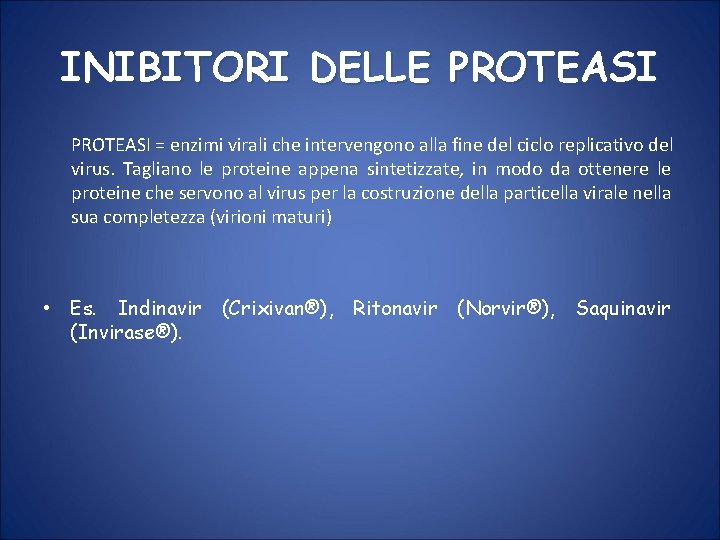 INIBITORI DELLE PROTEASI

PROTEASI = enzimi virali che intervengono alla fine del ciclo replicativo del virus. Tagliano le proteine appena sintetizzate, in modo da ottenere le proteine che servono al virus per la costruzione della particella virale nella sua completezza (virioni maturi)

• Es. Indinavir (Crixivan®), Ritonavir (Norvir®), Saquinavir (Invirase®).